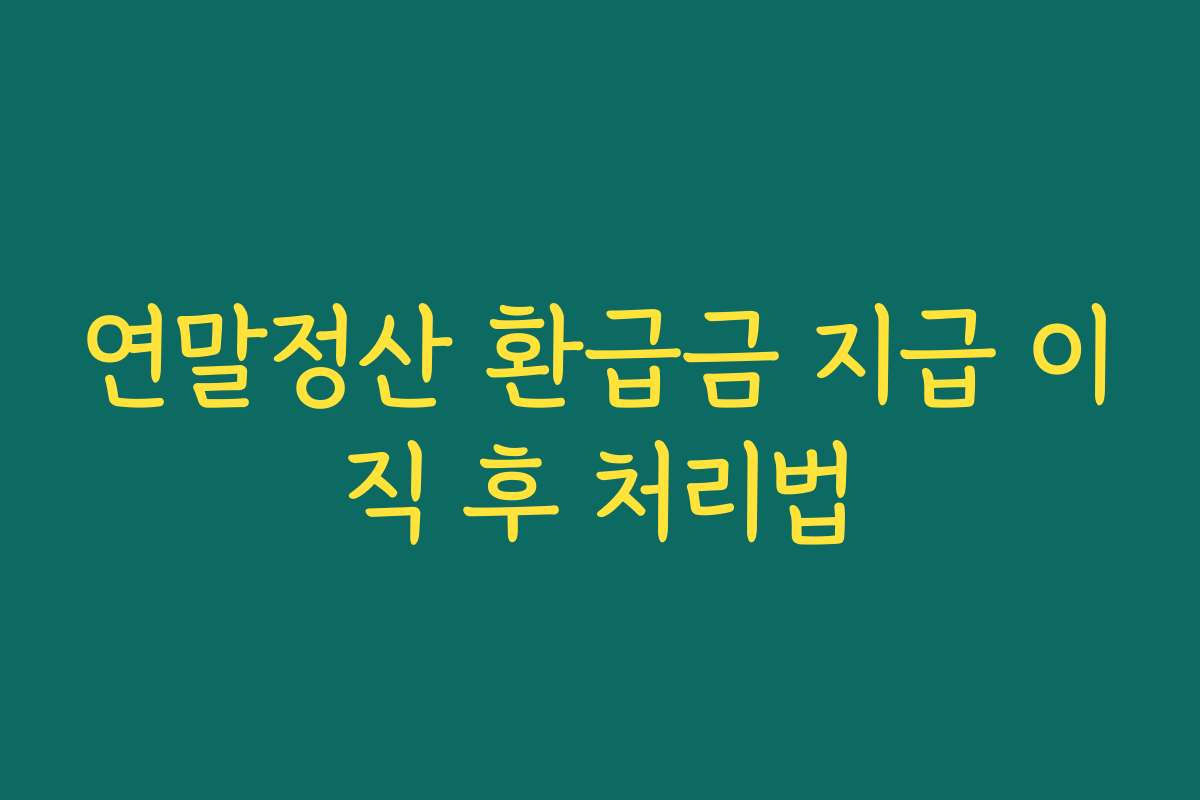 연말정산 환급금 지급 이직 후 처리법